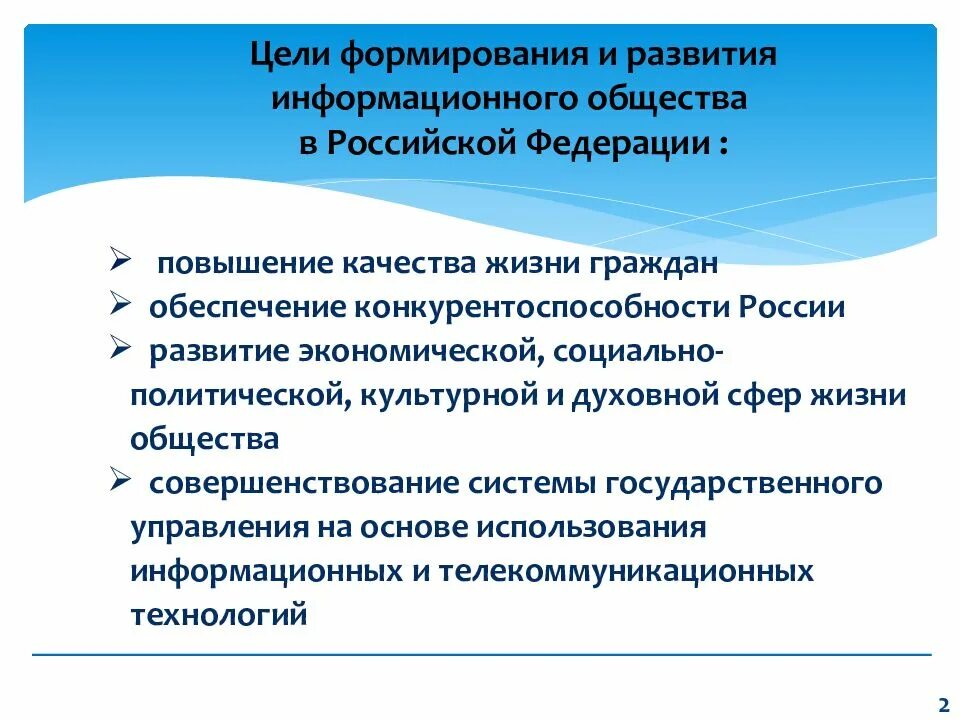 Цели формирования и развития информационного общества в Российской Федерации :

➢ повышение качества жизни граждан

➢ обеспечение конкурентоспособности России

➢ развитие экономической, социально-политической, культурной и духовной сфер жизни общества

➢ совершенствование системы государственного управления на основе использования информационных и телекоммуникационных технологий

2